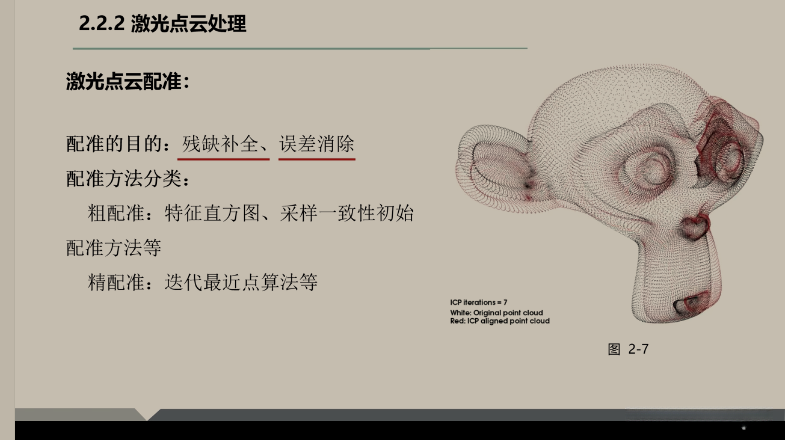 2.2.2 激光点云处理

激光点云配准：

配准的目的：残缺补全、误差消除
配准方法分类：
粗配准：特征直方图、采样一致性初始配准方法等
精配准：迭代最近点算法等

ICP iterations = 7
White: Original point cloud
Red: ICP aligned point cloud

图 2-7